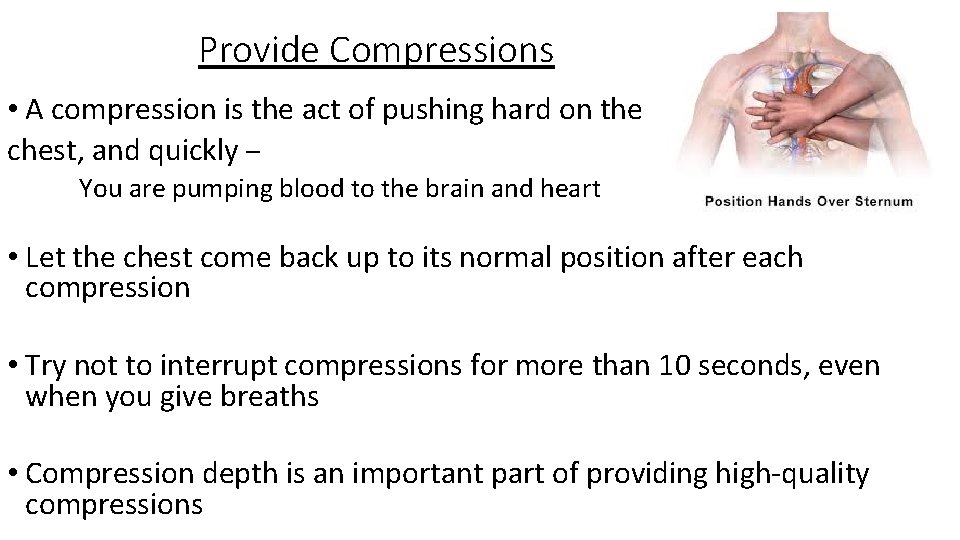 Provide Compressions

• A compression is the act of pushing hard on the chest, and quickly –

You are pumping blood to the brain and heart

Position Hands Over Sternum

• Let the chest come back up to its normal position after each compression

• Try not to interrupt compressions for more than 10 seconds, even when you give breaths

• Compression depth is an important part of providing high-quality compressions